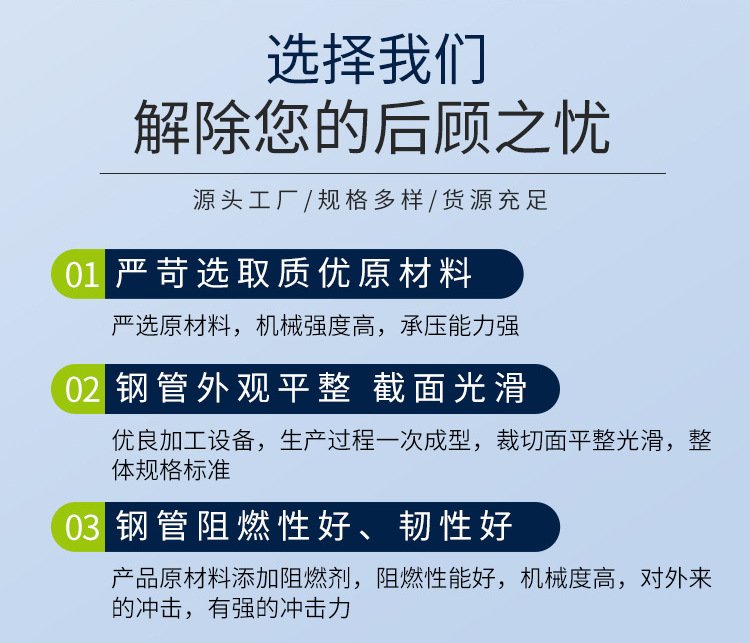 选择我们
解除您的后顾之忧

源头工厂/规格多样/货源充足

01 严苛选取质优原材料

严选原材料，机械强度高，承压能力强

02 钢管外观平整 截面光滑

优良加工设备，生产过程一次成型，裁切面平整光滑，整体规格标准

03 钢管阻燃性好、韧性好

产品原材料添加阻燃剂，阻燃性能好，机械度高，对外来的冲击，有强的冲击力